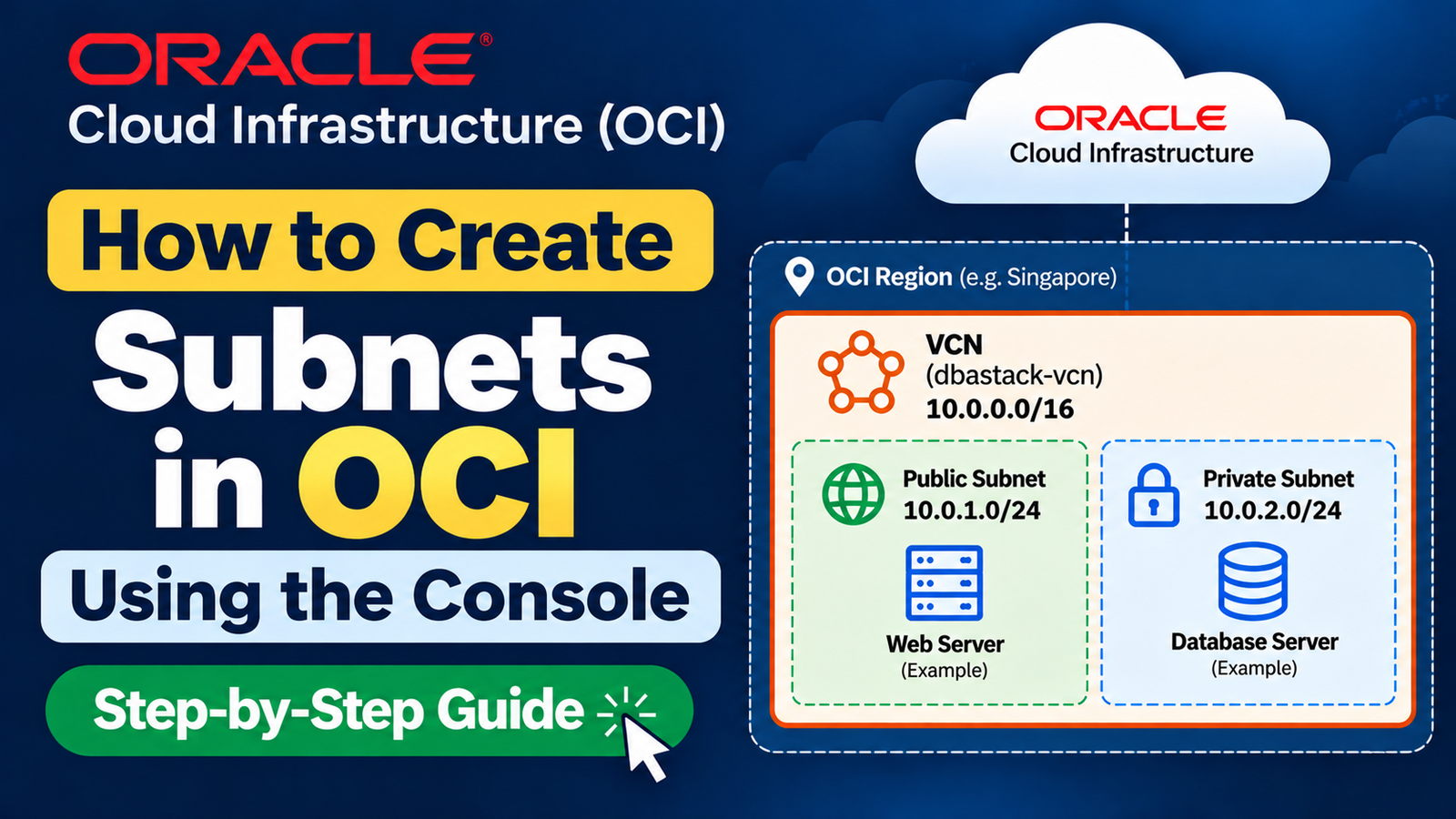 ORACLE®
Cloud Infrastructure (OCI)

How to Create
Subnets
in OCI
Using the Console

Step-by-Step Guide

ORACLE
Cloud Infrastructure

OCI Region (e.g. Singapore)

VCN
(dbastack-vcn)
10.0.0.0/16

Public Subnet
10.0.1.0/24

Web Server
(Example)

Private Subnet
10.0.2.0/24

Database Server
(Example)